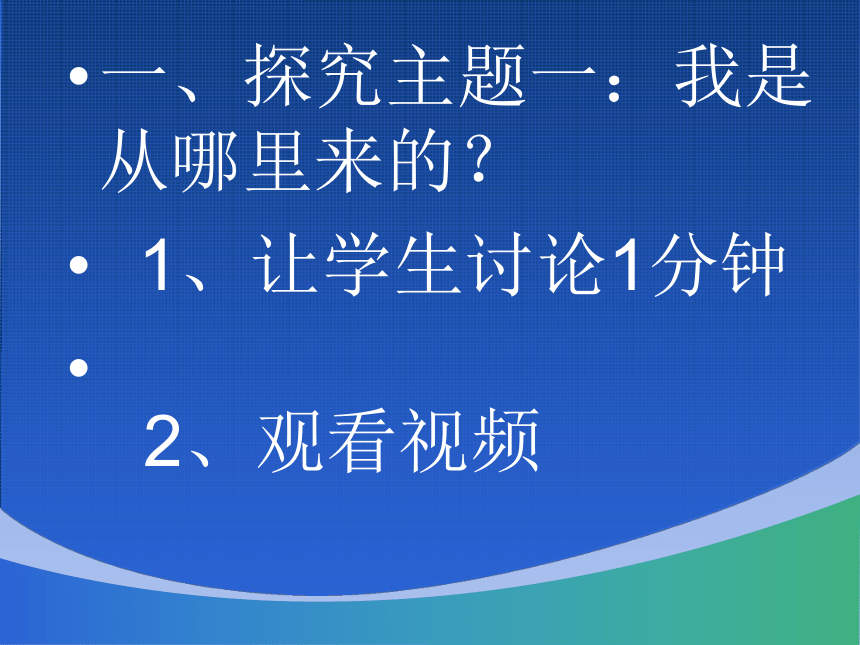 • 一、探究主题一：我是从哪里来的？

• 1、让学生讨论1分钟

•

2、观看视频